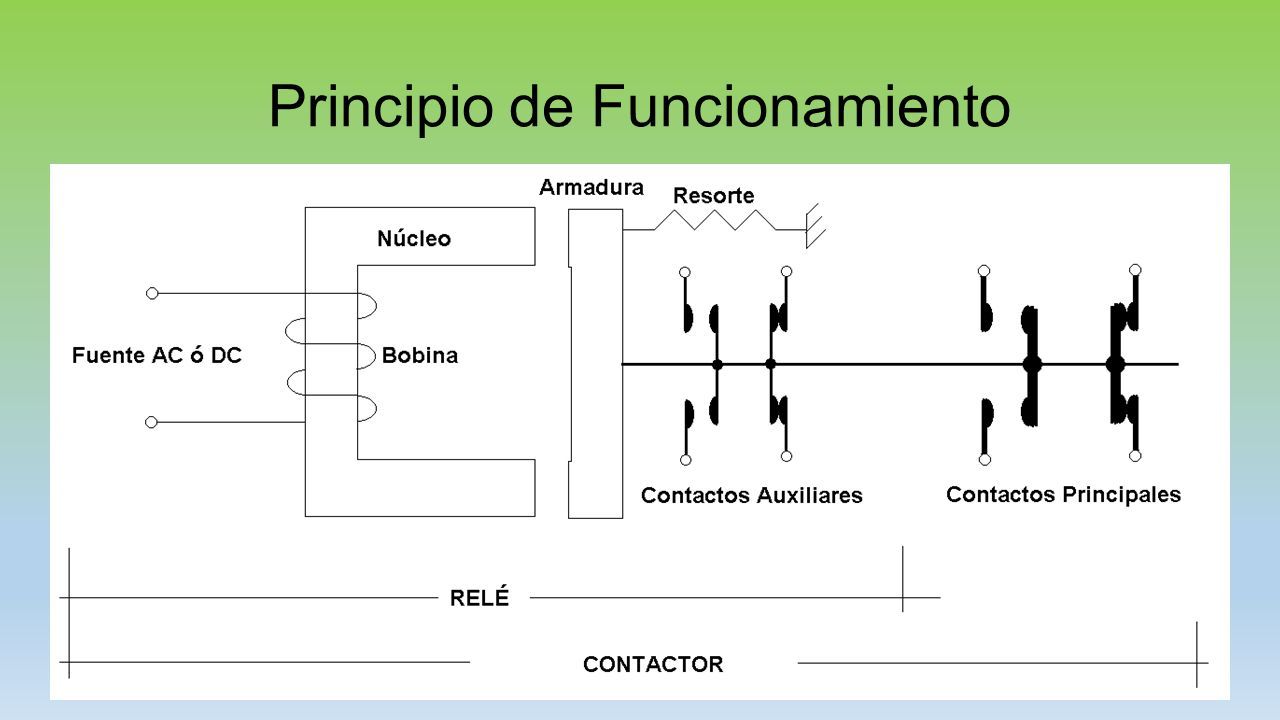 Principio de Funcionamiento

Armadura

Resorte

Núcleo

Fuente AC ó DC

Bobina

Contactos Auxiliares

Contactos Principales

RELÉ

CONTACTOR